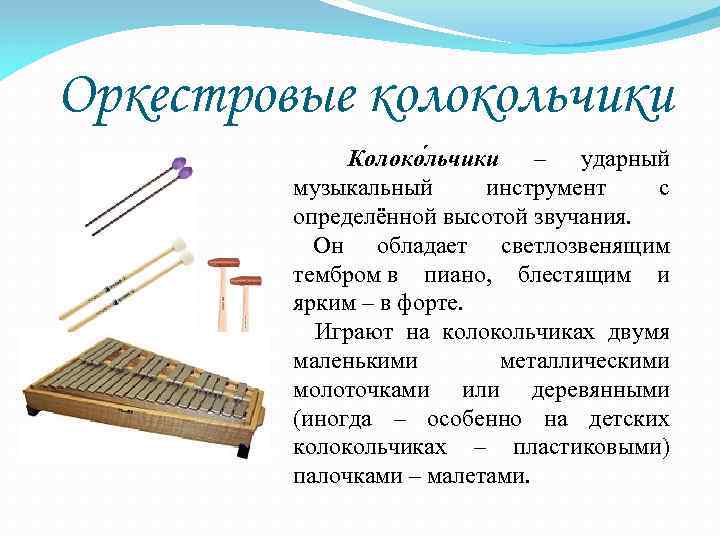 Оркестровые колокольчики

Колоко́льчики – ударный музыкальный инструмент с определённой высотой звучания.

Он обладает светлозвенящим тембром в пиано, блестящим и ярким – в форте.

Играют на колокольчиках двумя маленькими металлическими молоточками или деревянными (иногда – особенно на детских колокольчиках – пластиковыми) палочками – малетами.